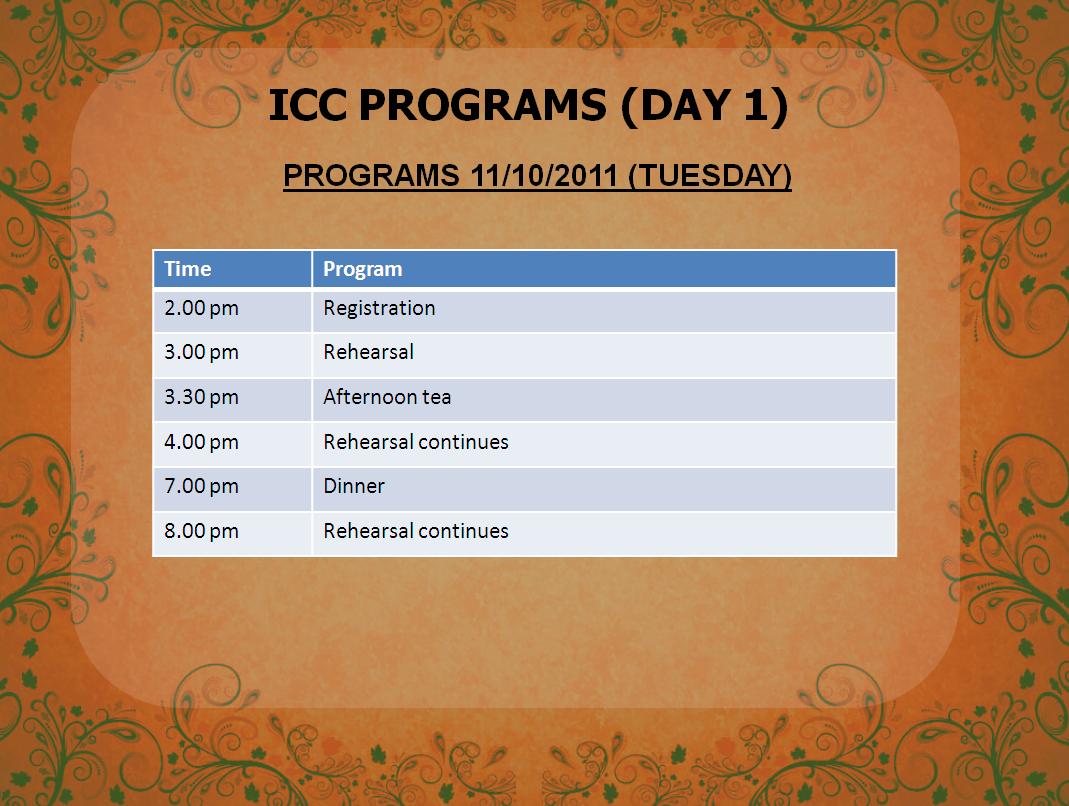 ICC PROGRAMS (DAY 1)

PROGRAMS 11/10/2011 (TUESDAY)

| Time | Program |
|---|---|
| 2.00 pm | Registration |
| 3.00 pm | Rehearsal |
| 3.30 pm | Afternoon tea |
| 4.00 pm | Rehearsal continues |
| 7.00 pm | Dinner |
| 8.00 pm | Rehearsal continues |